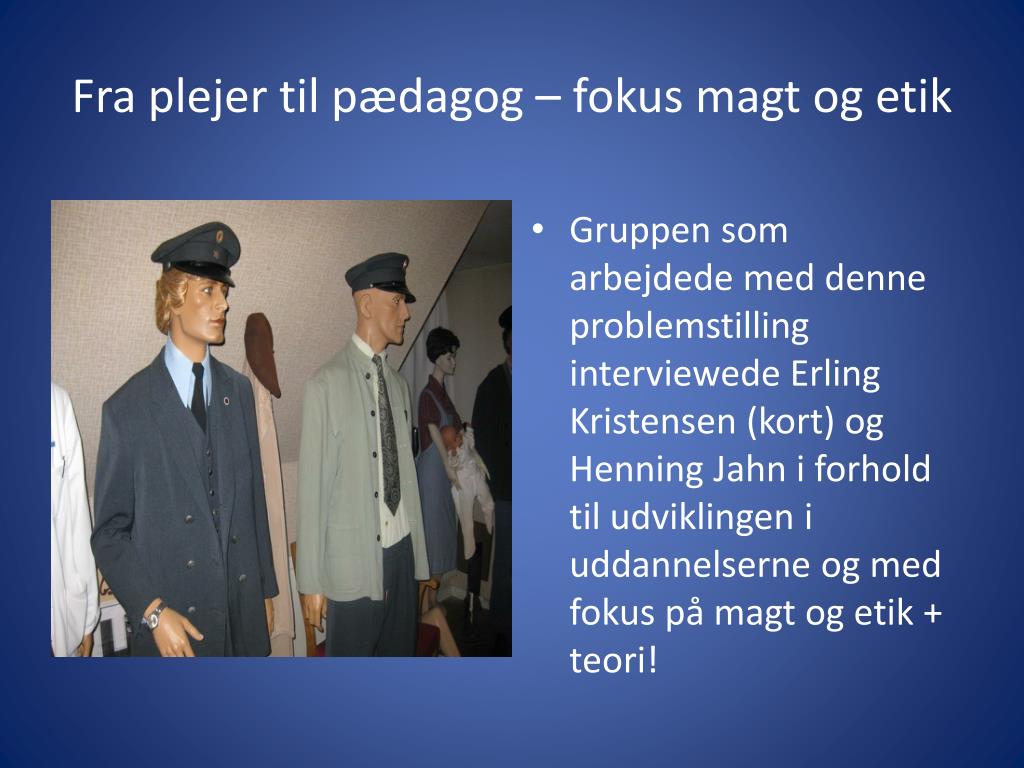 Fra plejer til pædagog – fokus magt og etik

• Gruppen som arbejdede med denne problemstilling interviewede Erling Kristensen (kort) og Henning Jahn i forhold til udviklingen i uddannelserne og med fokus på magt og etik + teori!